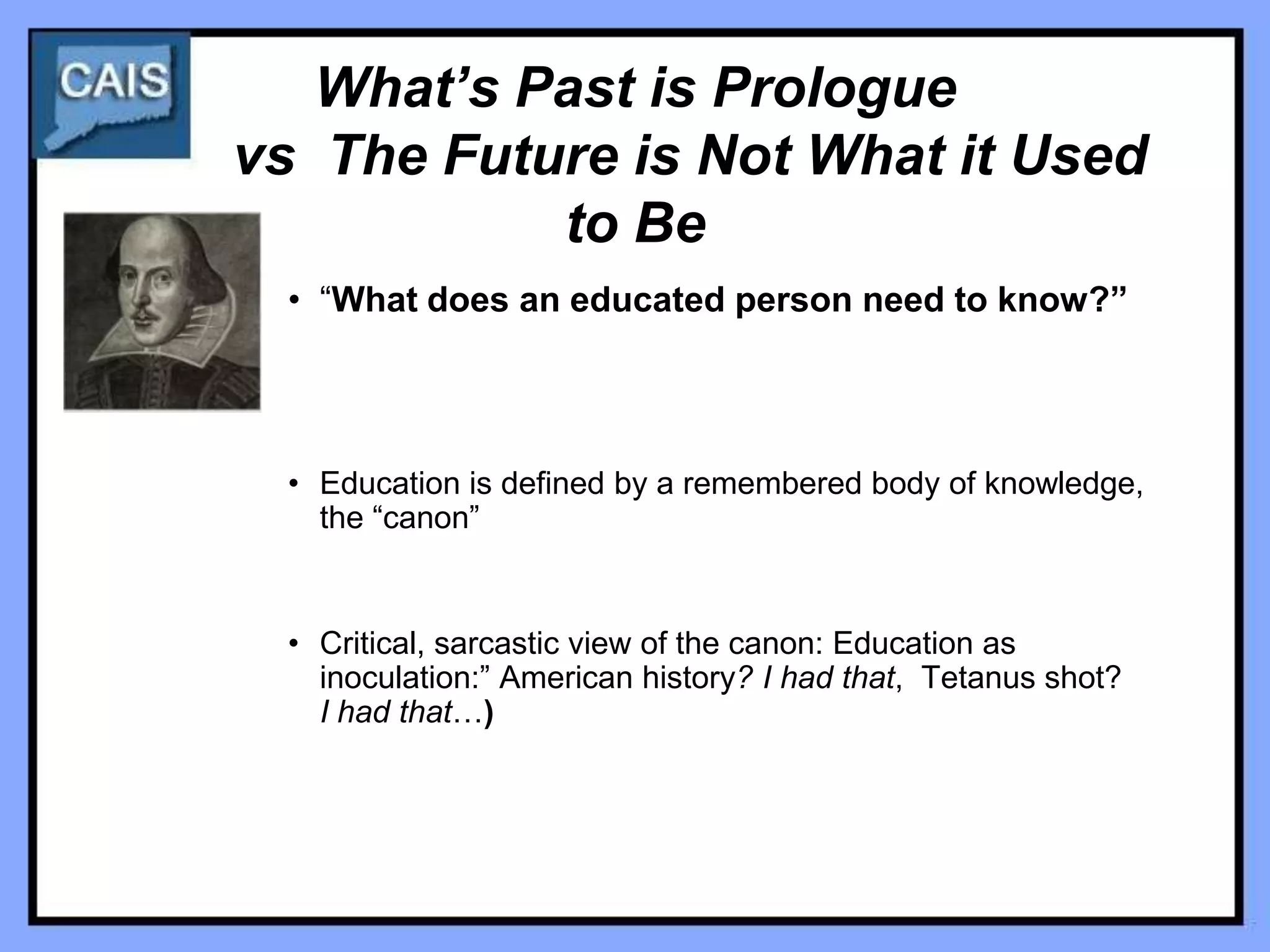 CAIS

What's Past is Prologue vs The Future is Not What it Used to Be

• "What does an educated person need to know?"

• Education is defined by a remembered body of knowledge, the "canon"

• Critical, sarcastic view of the canon: Education as inoculation:" American history? I had that, Tetanus shot? I had that…)